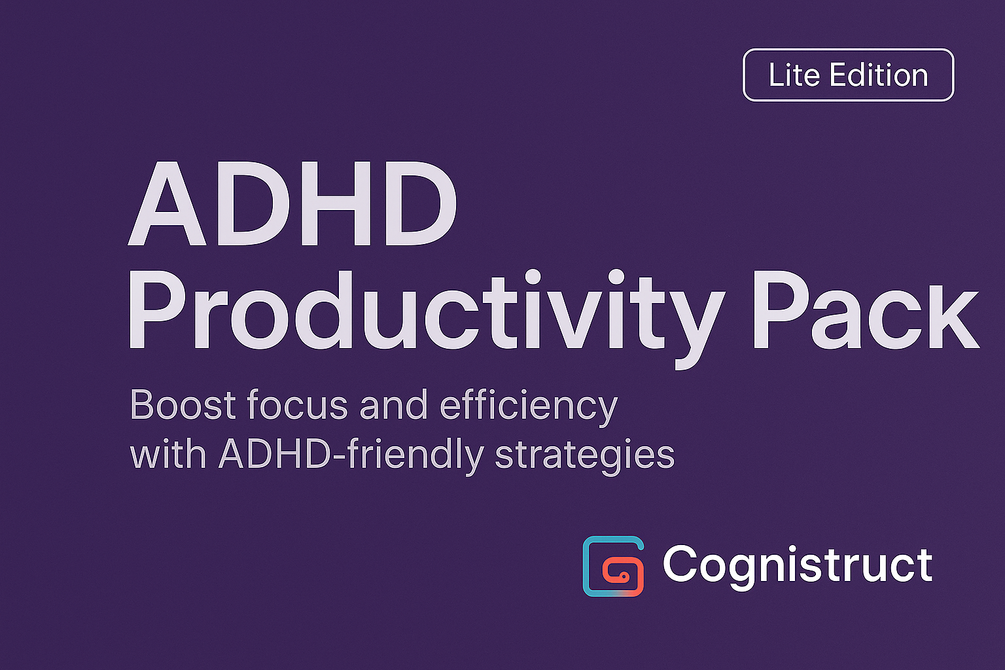 Lite Edition

ADHD Productivity Pack

Boost focus and efficiency with ADHD-friendly strategies

Cognistruct